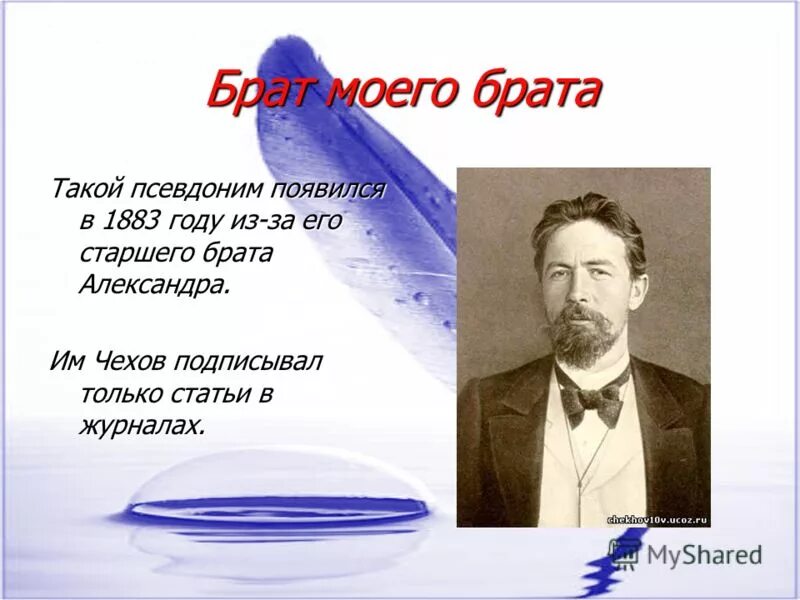 Брат моего брата

Такой псевдоним появился в 1883 году из-за его старшего брата Александра.

Им Чехов подписывал только статьи в журналах.

chekhov10v.ucoz.ru

MyShared